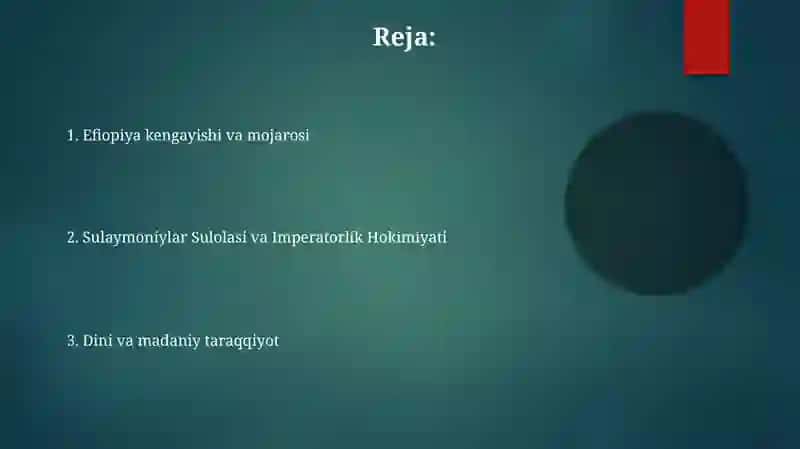 Reja:

1. Efiopiya kengayishi va mojarosi

2. Sulaymoniylar Sulolasi va Imperatorlik Hokimiyati

3. Dini va madaniy taraqqiyot